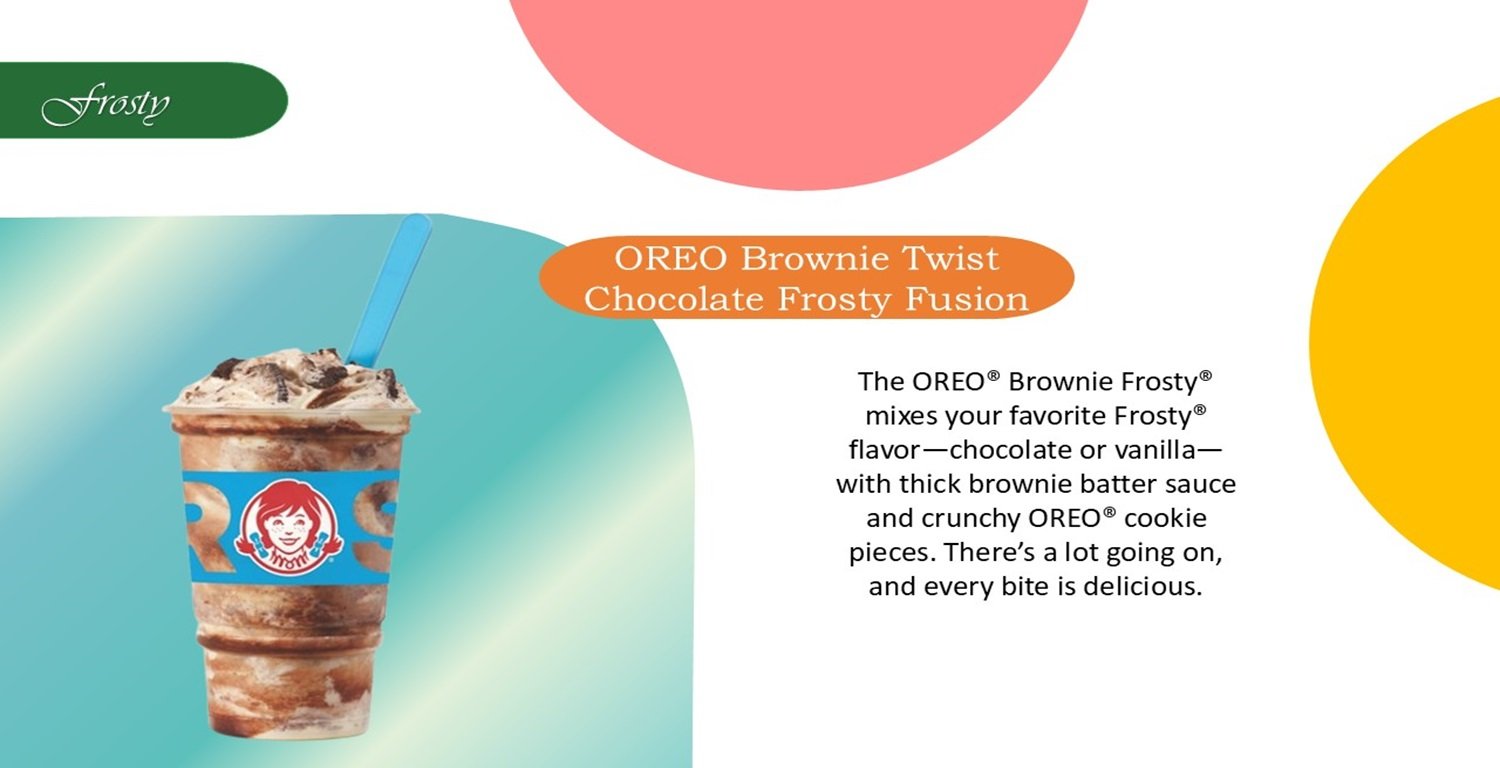 Frosty

OREO Brownie Twist Chocolate Frosty Fusion

The OREO® Brownie Frosty® mixes your favorite Frosty® flavor—chocolate or vanilla—with thick brownie batter sauce and crunchy OREO® cookie pieces. There's a lot going on, and every bite is delicious.